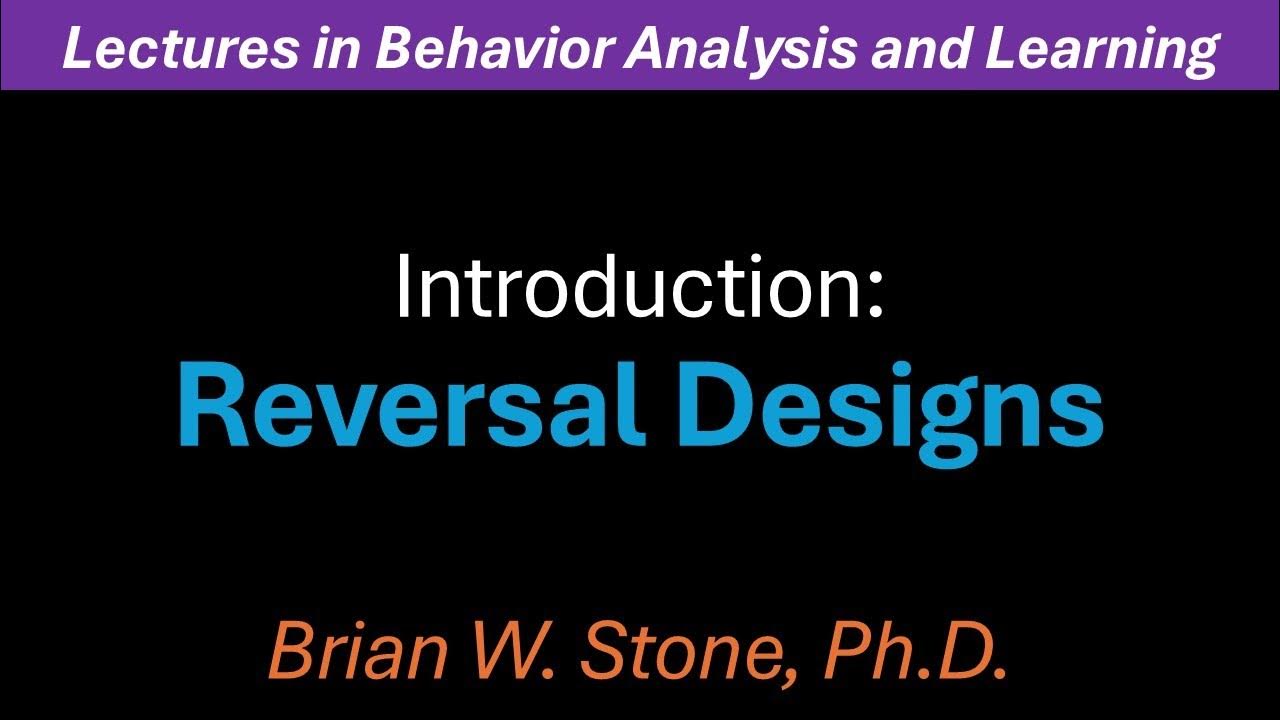 Lectures in Behavior Analysis and Learning

Introduction:
Reversal Designs

Brian W. Stone, Ph.D.